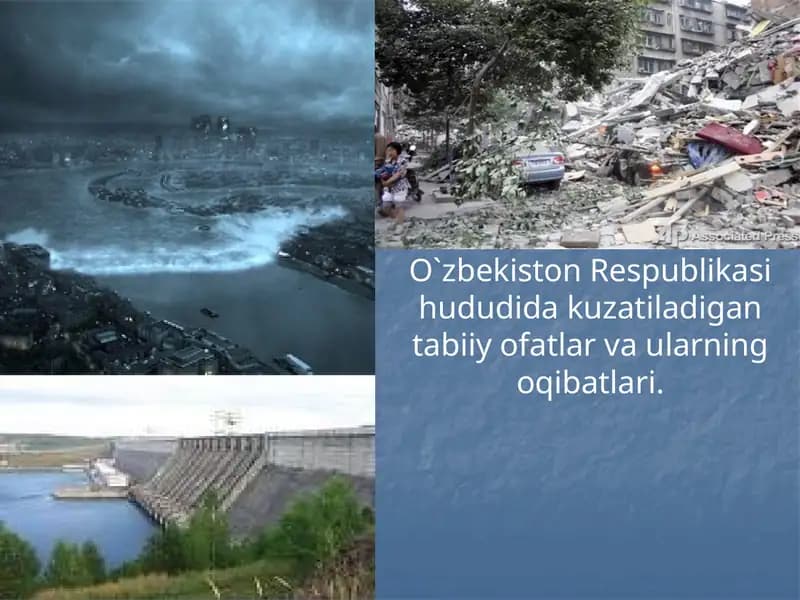 AP Associated Press

O`zbekiston Respublikasi hududida kuzatiladigan tabiiy ofatlar va ularning oqibatlari.